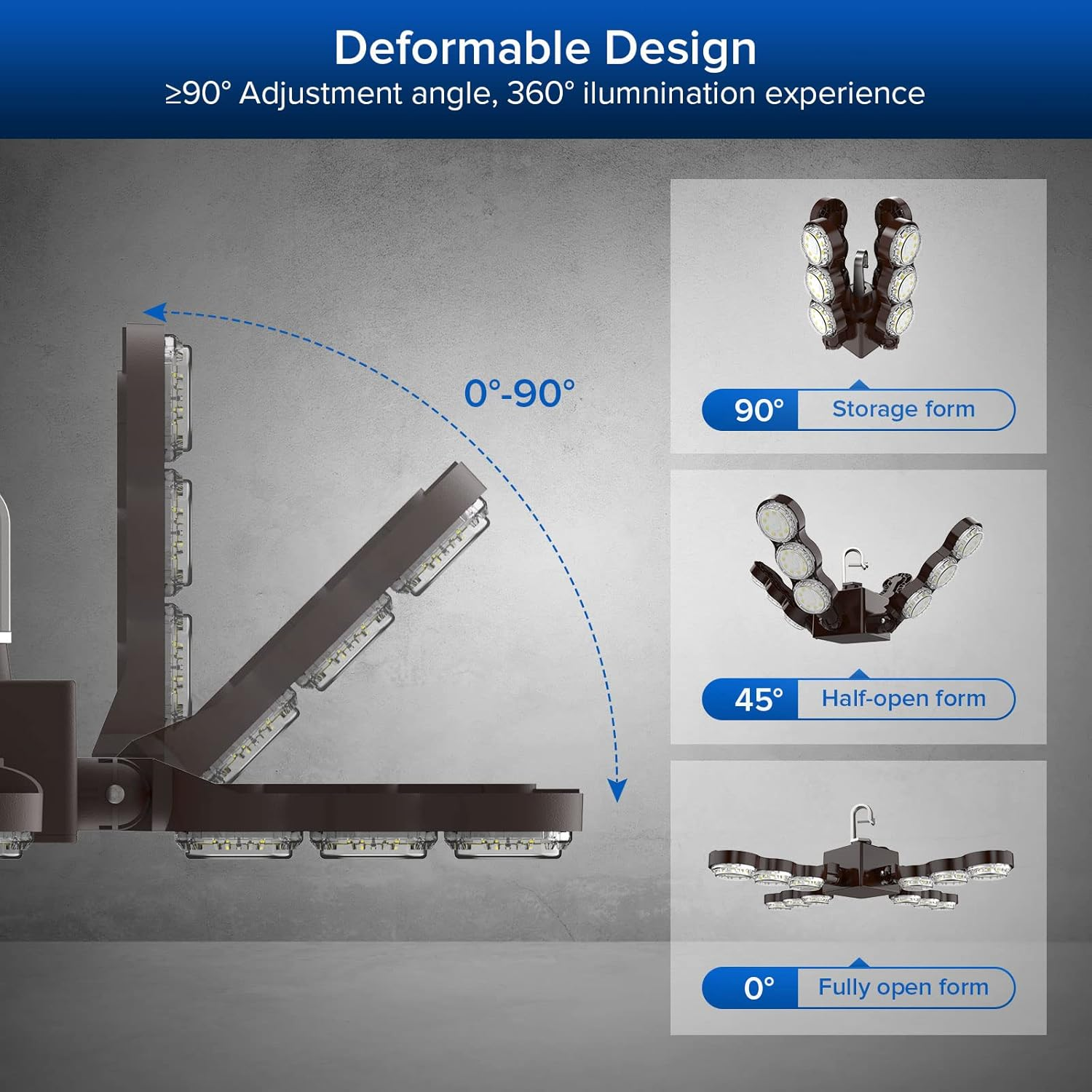 Deformable Design
≥90° Adjustment angle, 360° ilumnination experience

0°-90°

90° Storage form

45° Half-open form

0° Fully open form